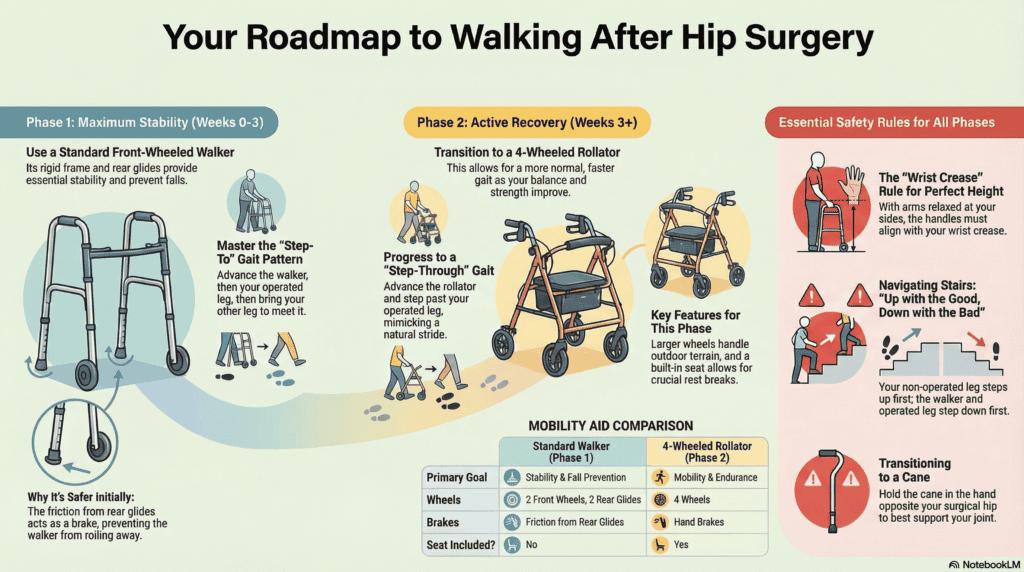 Your Roadmap to Walking After Hip Surgery

Phase 1: Maximum Stability (Weeks 0-3)

Use a Standard Front-Wheeled Walker
Its rigid frame and rear glides provide essential stability and prevent falls.

Master the "Step-To" Gait Pattern
Advance the walker, then your operated leg, then bring your other leg to meet it.

Why It's Safer initially:
The friction from rear glides acts as a brake, preventing the walker from rolling away.

Phase 2: Active Recovery (Weeks 3+)

Transition to a 4-Wheeled Rollator
This allows for a more normal, faster gait as your balance and strength improve.

Progress to a "Step-Through" Gait
Advance the rollator and step past your operated leg, mimicking a natural stride.

Key Features for This Phase
Larger wheels handle outdoor terrain, and a built-in seat allows for crucial rest breaks.

MOBILITY AID COMPARISON

| | Standard Walker (Phase 1) | 4-Wheeled Rollator (Phase 2) |
|---|---|---|
| Primary Goal | Stability & Fall Prevention | Mobility & Endurance |
| Wheels | 2 Front Wheels, 2 Rear Glides | 4 Wheels |
| Brakes | Friction from Rear Glides | Hand Brakes |
| Seat Included? | No | Yes |

Essential Safety Rules for All Phases

The "Wrist Crease" Rule for Perfect Height
With arms relaxed at your sides, the handles must align with your wrist crease.

Navigating Stairs: "Up with the Good, Down with the Bad"
Your non-operated leg steps up first; the walker and operated leg step down first.

Transitioning to a Cane
Hold the cane in the hand opposite your surgical hip to best support your joint.

NotebookLM